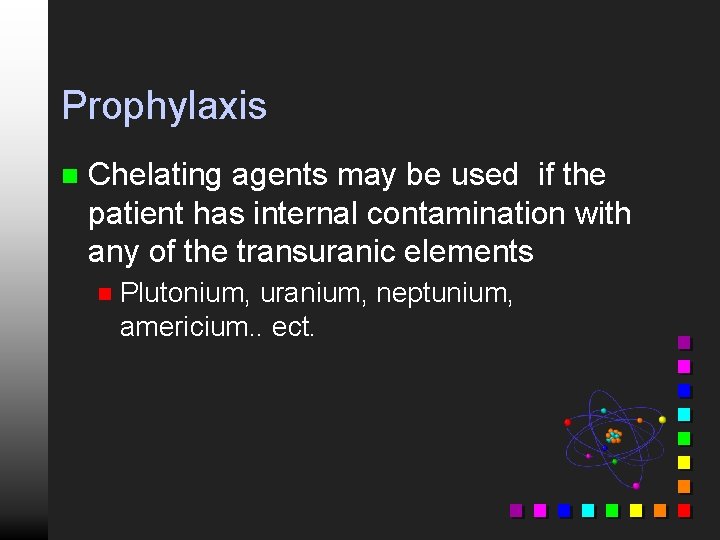 Prophylaxis

Chelating agents may be used if the patient has internal contamination with any of the transuranic elements

Plutonium, uranium, neptunium, americium.. ect.